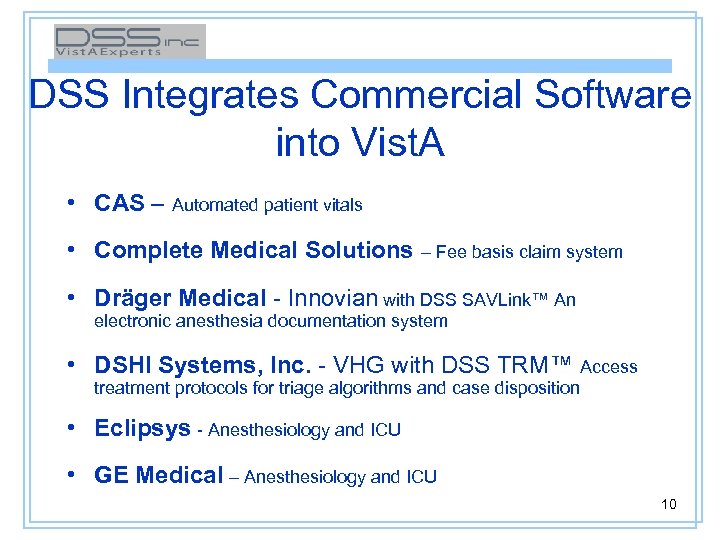 DSS inc
VistAExperts

DSS Integrates Commercial Software into VistA

• CAS – Automated patient vitals

• Complete Medical Solutions – Fee basis claim system

• Dräger Medical - Innovian with DSS SAVLink™ An electronic anesthesia documentation system

• DSHI Systems, Inc. - VHG with DSS TRM™ Access treatment protocols for triage algorithms and case disposition

• Eclipsys - Anesthesiology and ICU

• GE Medical – Anesthesiology and ICU

10